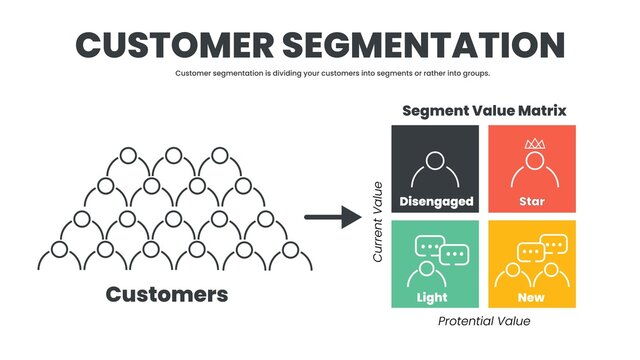 CUSTOMER SEGMENTATION

Customer segmentation is dividing your customers into segments or rather into groups.

Customers

Segment Value Matrix

Current Value

Disengaged

Star

Light

New

Protential Value